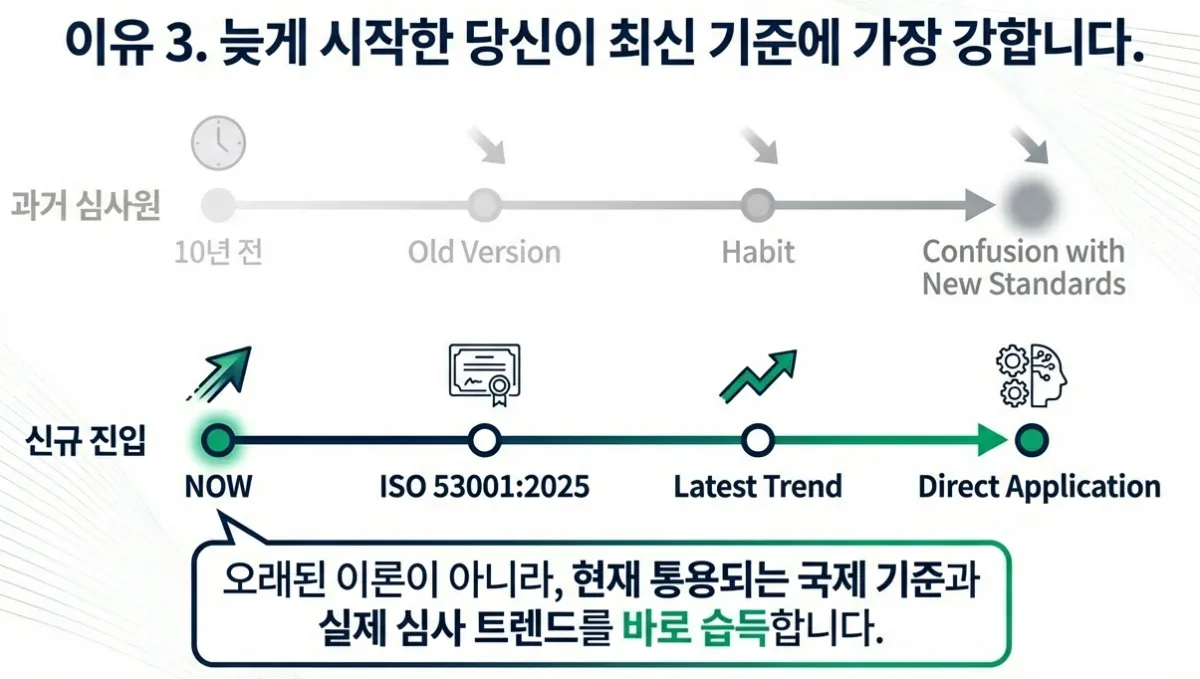 이유 3. 늦게 시작한 당신이 최신 기준에 가장 강합니다.

과거 심사원

10년 전

Old Version

Habit

Confusion with New Standards

신규 진입

NOW

ISO 53001:2025

Latest Trend

Direct Application

오래된 이론이 아니라, 현재 통용되는 국제 기준과 실제 심사 트렌드를 바로 습득합니다.